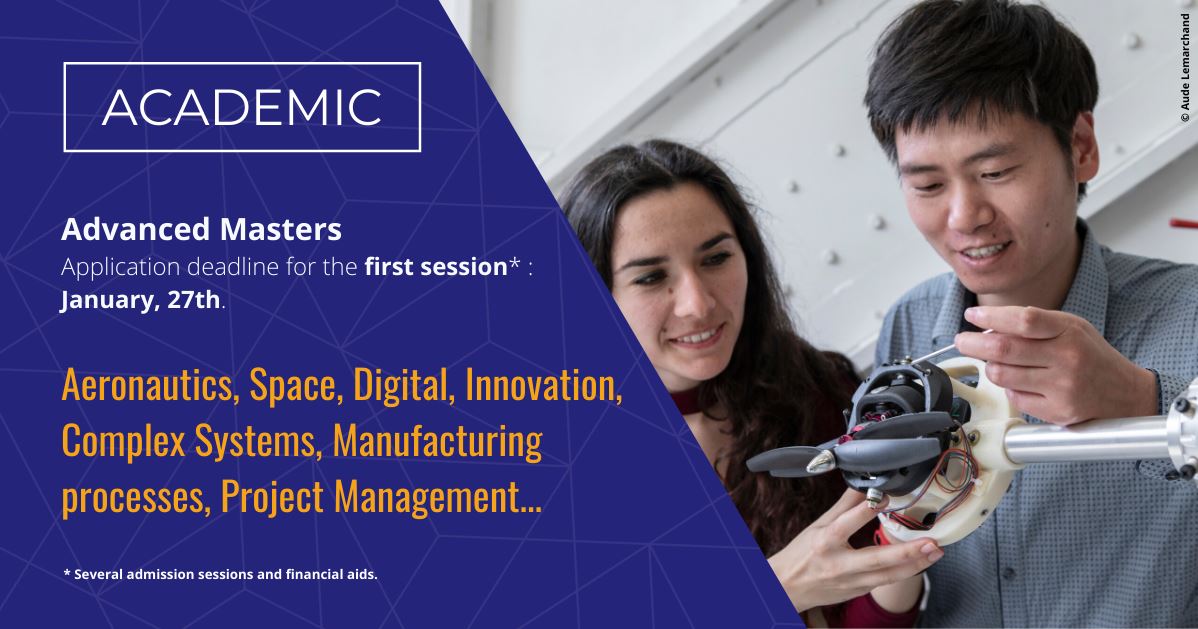 ACADEMIC

Advanced Masters
Application deadline for the first session* : January, 27th.

Aeronautics, Space, Digital, Innovation, Complex Systems, Manufacturing processes, Project Management...

* Several admission sessions and financial aids.

© Aude Lemarchand